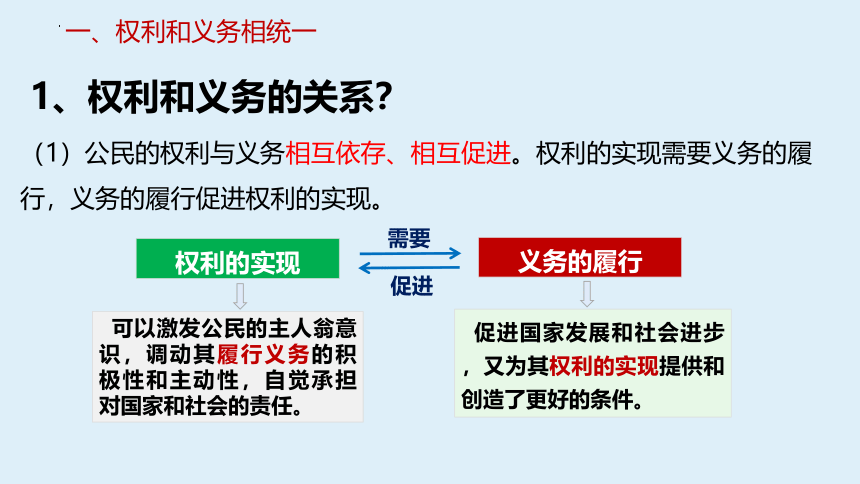 一、权利和义务相统一

1、权利和义务的关系?

（1）公民的权利与义务相互依存、相互促进。权利的实现需要义务的履行，义务的履行促进权利的实现。

权利的实现

需要

促进

义务的履行

可以激发公民的主人翁意识，调动其履行义务的积极性和主动性，自觉承担对国家和社会的责任。

促进国家发展和社会进步，又为其权利的实现提供和创造了更好的条件。